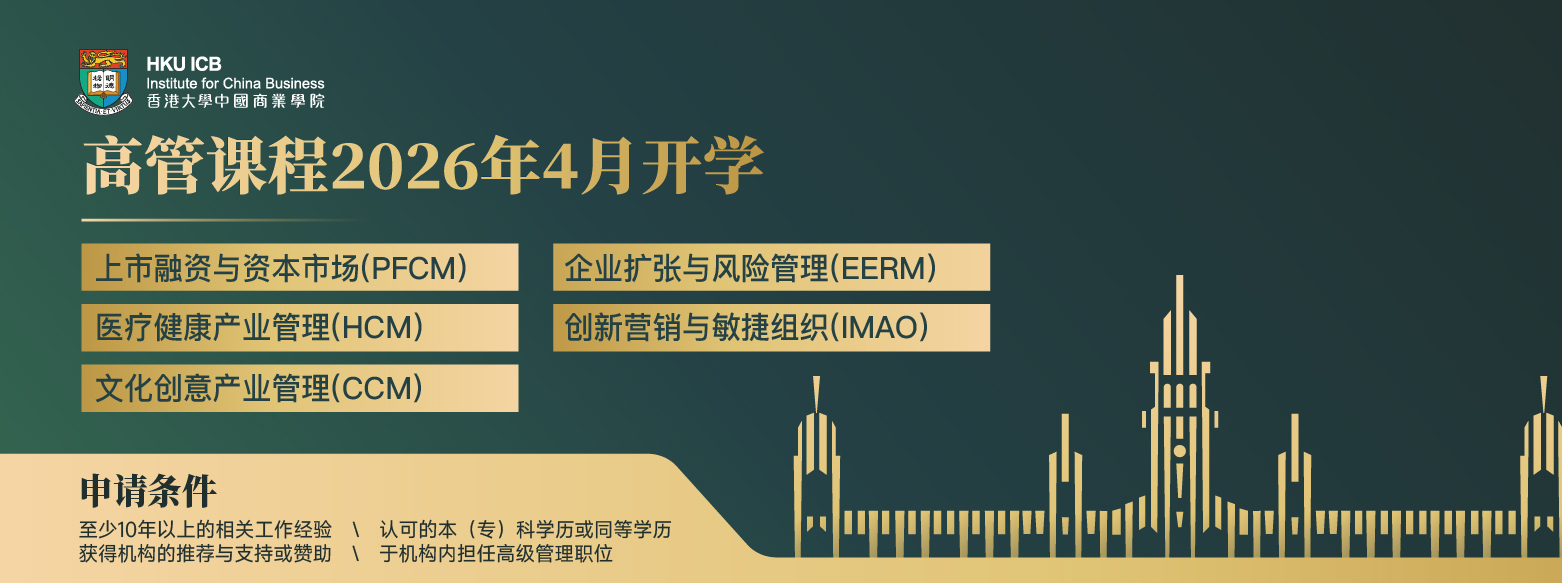 HKU ICB
Institute for China Business
香港大學中國商業學院

高管课程2026年4月开学

上市融资与资本市场(PFCM)
医疗健康产业管理(HCM)
文化创意产业管理(CCM)

企业扩张与风险管理(EERM)
创新营销与敏捷组织(IMAO)

申请条件
至少10年以上的相关工作经验 \ 认可的本（专）科学历或同等学历
获得机构的推荐与支持或赞助 \ 于机构内担任高级管理职位